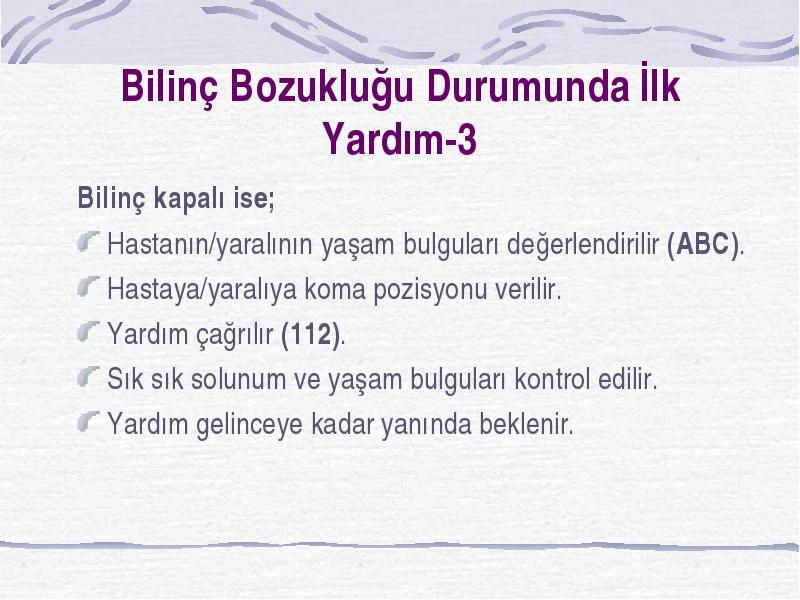 Bilinç Bozukluğu Durumunda İlk Yardım-3

Bilinç kapalı ise;

Hastanın/yaralının yaşam bulguları değerlendirilir (ABC).

Hastaya/yaralıya koma pozisyonu verilir.

Yardım çağrılır (112).

Sık sık solunum ve yaşam bulguları kontrol edilir.

Yardım gelinceye kadar yanında beklenir.